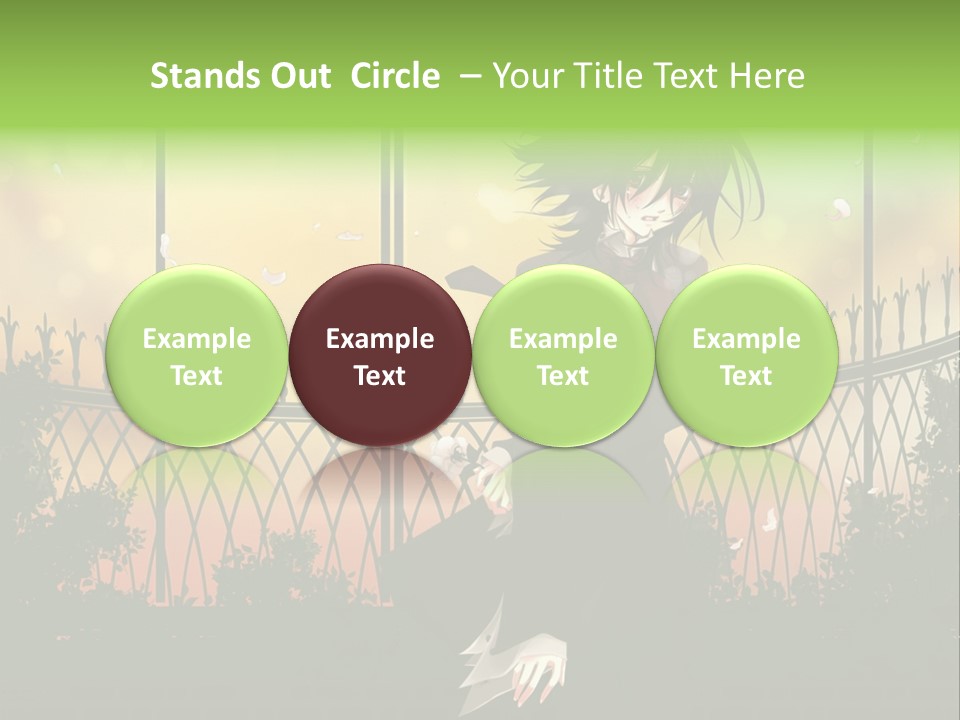 Stands Out Circle – Your Title Text Here

Example Text

Example Text

Example Text

Example Text